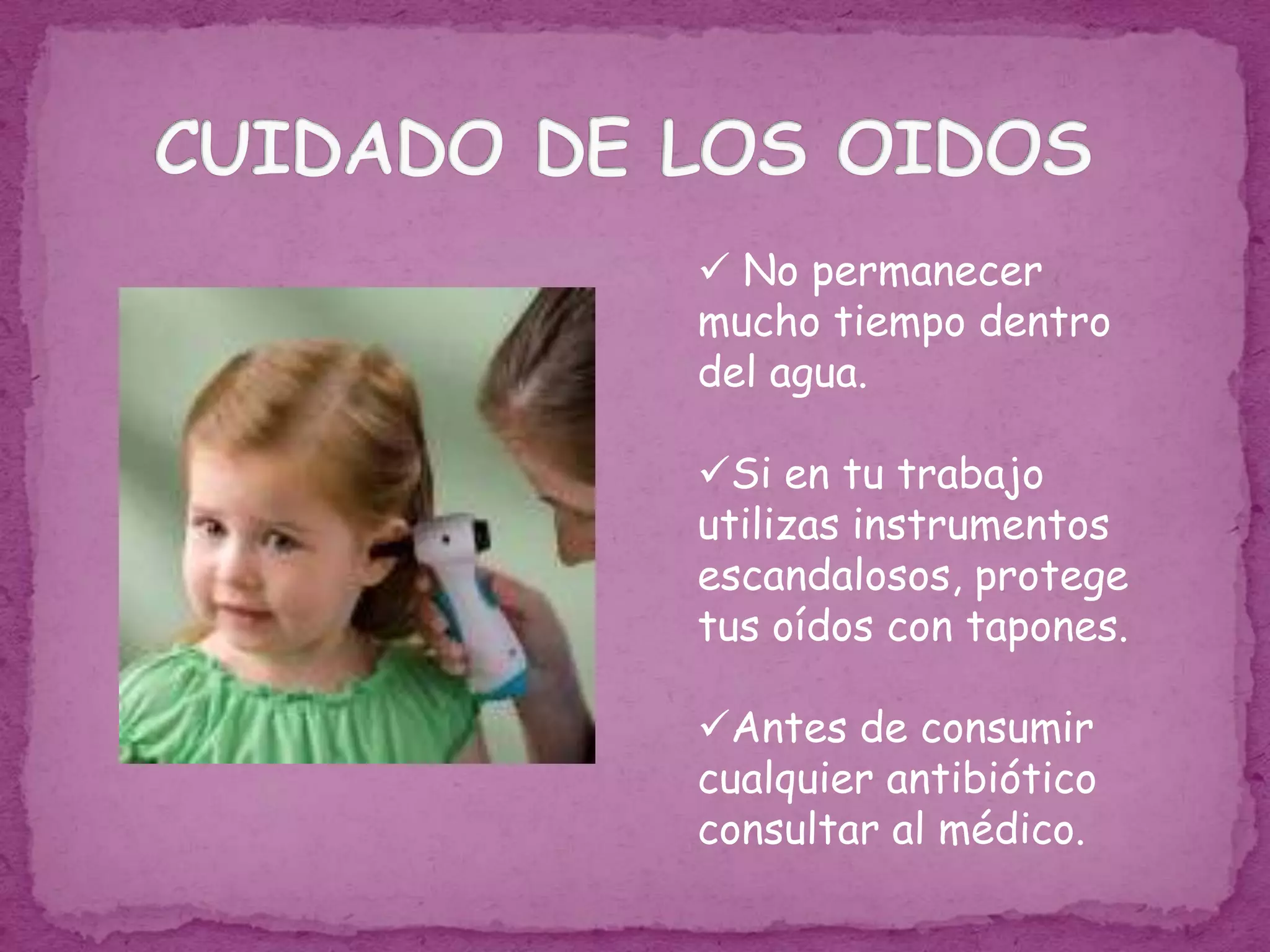 CUIDADO DE LOS OIDOS

✓ No permanecer mucho tiempo dentro del agua.

✓Si en tu trabajo utilizas instrumentos escandalosos, protege tus oídos con tapones.

✓Antes de consumir cualquier antibiótico consultar al médico.